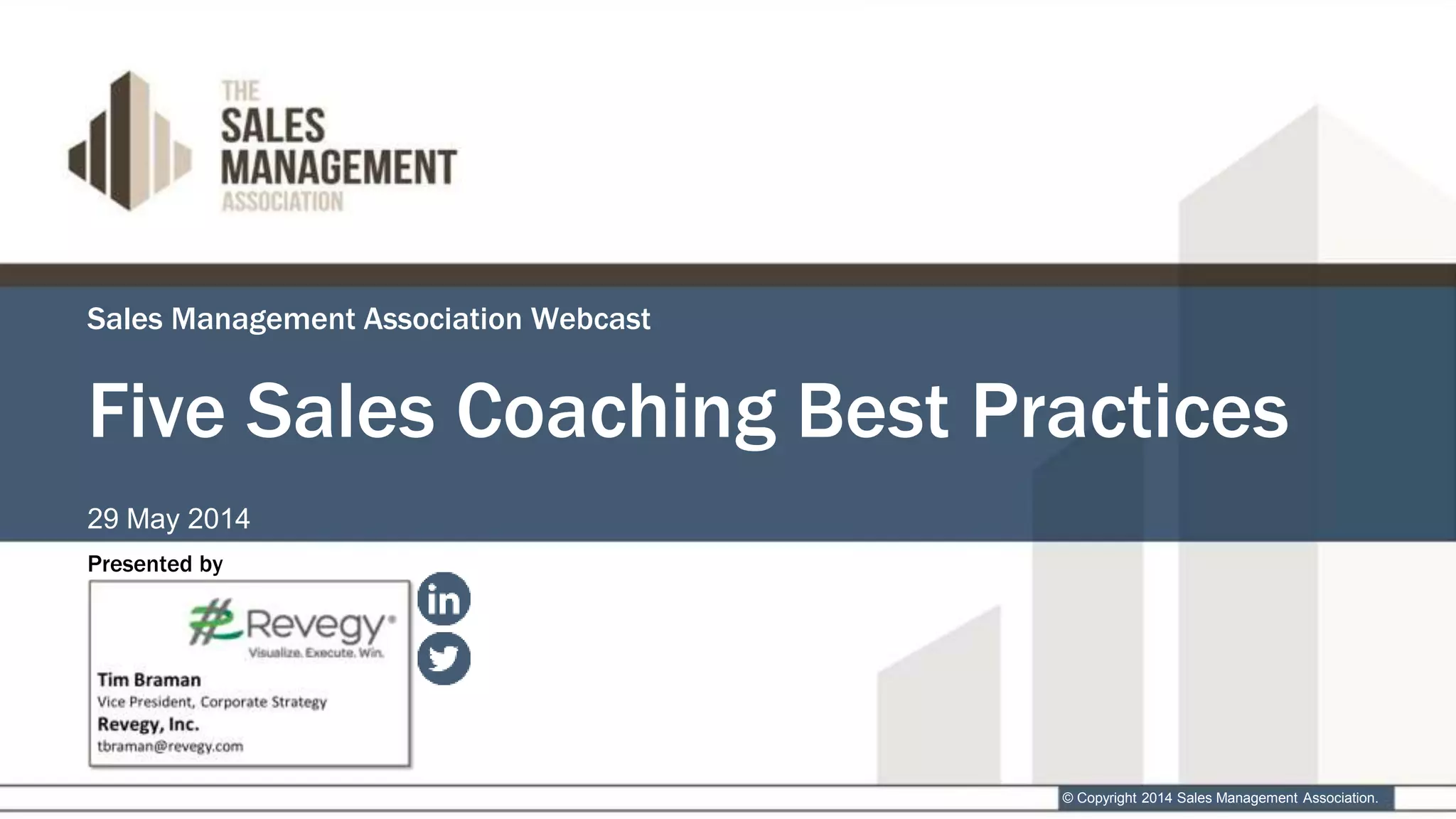 THE
SALES
MANAGEMENT
ASSOCIATION

Sales Management Association Webcast

Five Sales Coaching Best Practices

29 May 2014

Presented by

Revegy®
Visualize. Execute. Win.

Tim Braman
Vice President, Corporate Strategy
Revegy, Inc.
tbraman@revegy.com

in

© Copyright 2014 Sales Management Association.